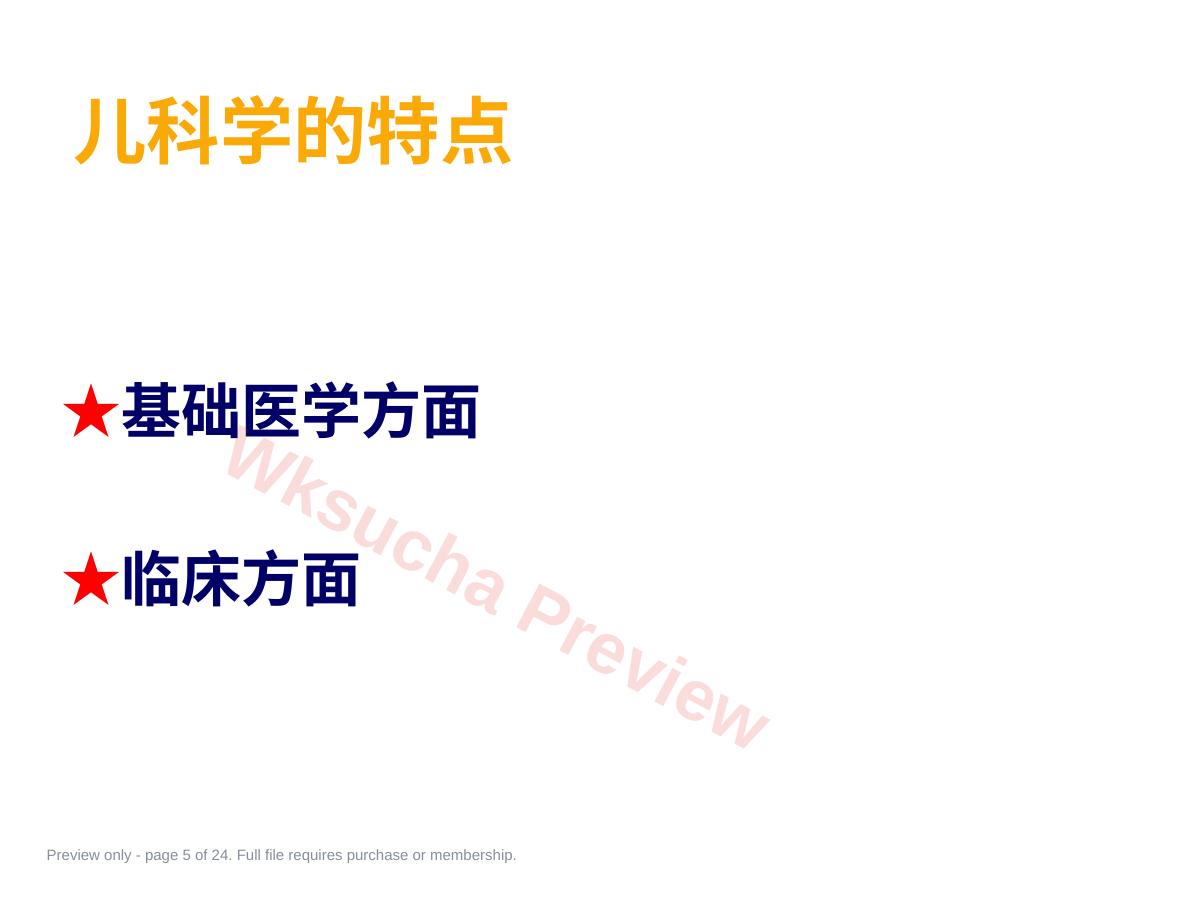 儿科学的特点

★基础医学方面

★临床方面

Wksucha Preview

Preview only - page 5 of 24. Full file requires purchase or membership.